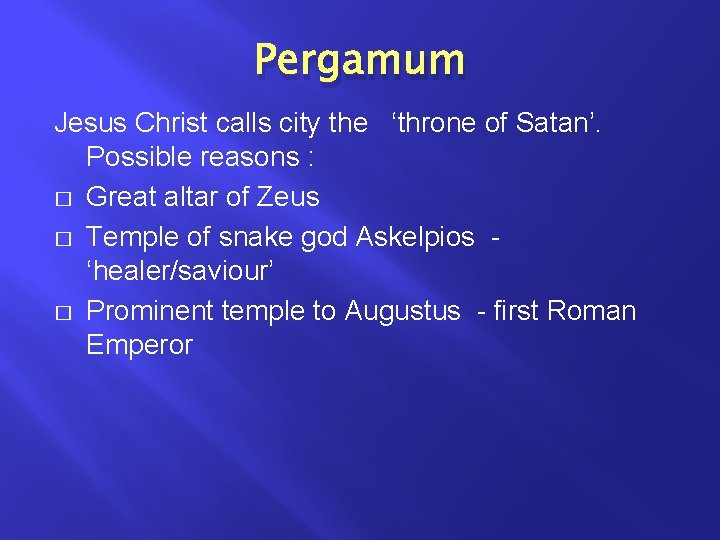 Pergamum

Jesus Christ calls city the ‘throne of Satan’. Possible reasons :

□ Great altar of Zeus
□ Temple of snake god Askelpios - ‘healer/saviour’
□ Prominent temple to Augustus - first Roman Emperor